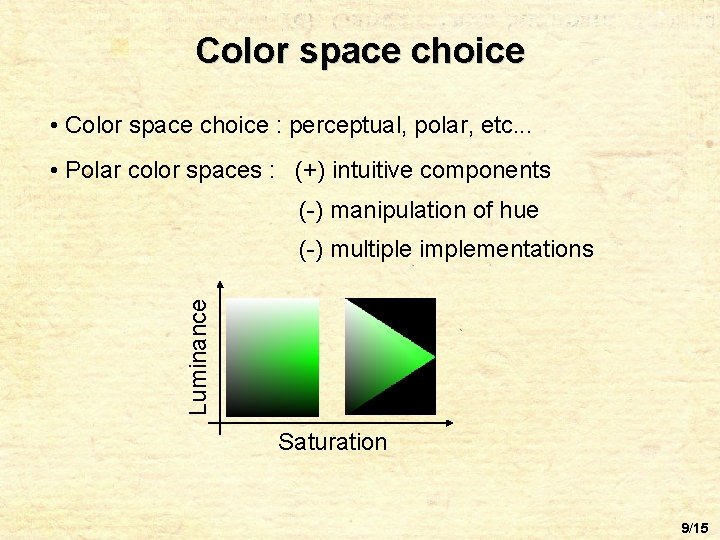 Color space choice

• Color space choice : perceptual, polar, etc...

• Polar color spaces : (+) intuitive components

(-) manipulation of hue

(-) multiple implementations

Luminance

Saturation

9/15